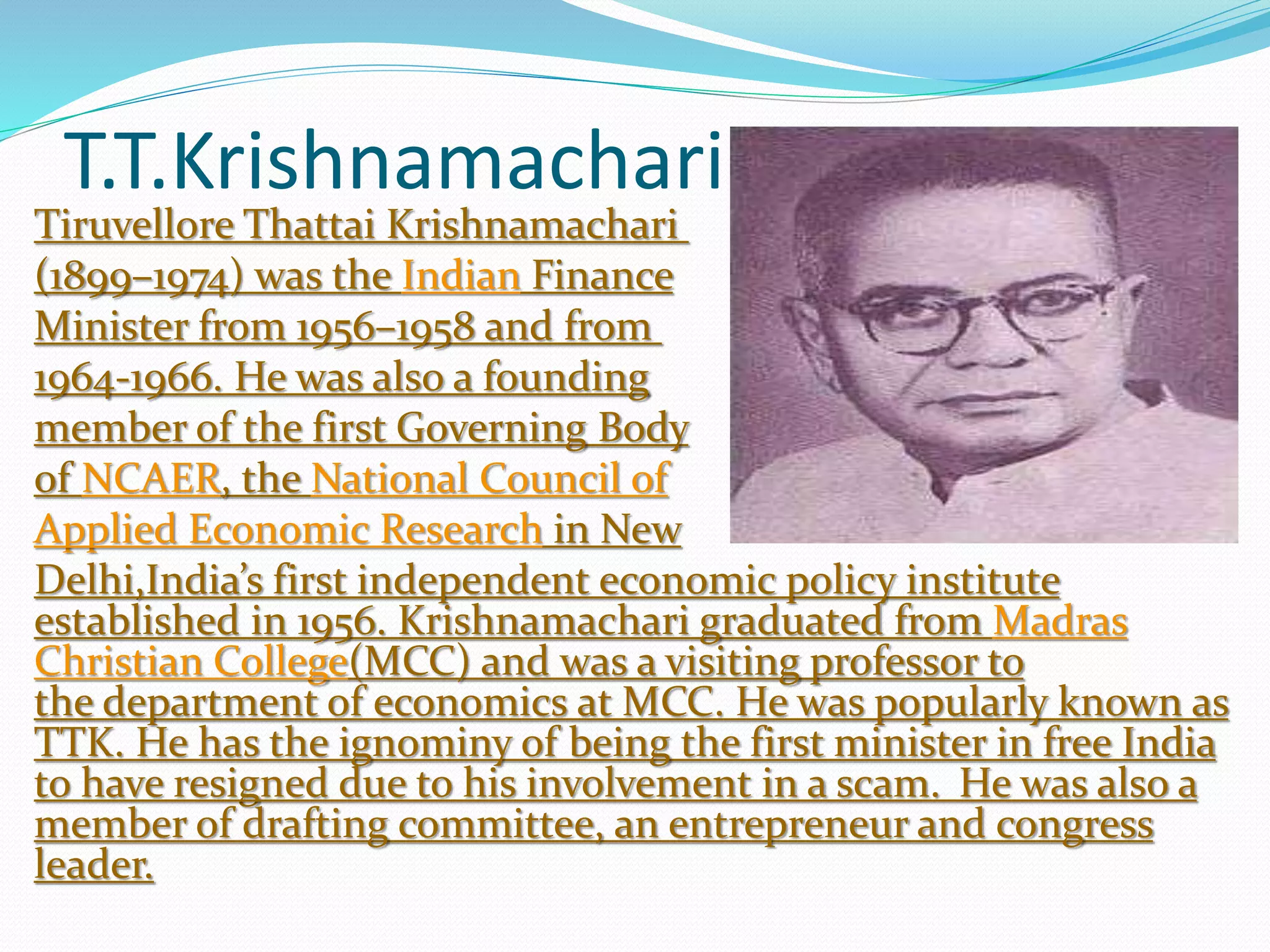 T.T.Krishnamachari

Tiruvellore Thattai Krishnamachari (1899–1974) was the Indian Finance Minister from 1956–1958 and from 1964-1966. He was also a founding member of the first Governing Body of NCAER, the National Council of Applied Economic Research in New Delhi,India's first independent economic policy institute established in 1956. Krishnamachari graduated from Madras Christian College(MCC) and was a visiting professor to the department of economics at MCC. He was popularly known as TTK. He has the ignominy of being the first minister in free India to have resigned due to his involvement in a scam. He was also a member of drafting committee, an entrepreneur and congress leader.